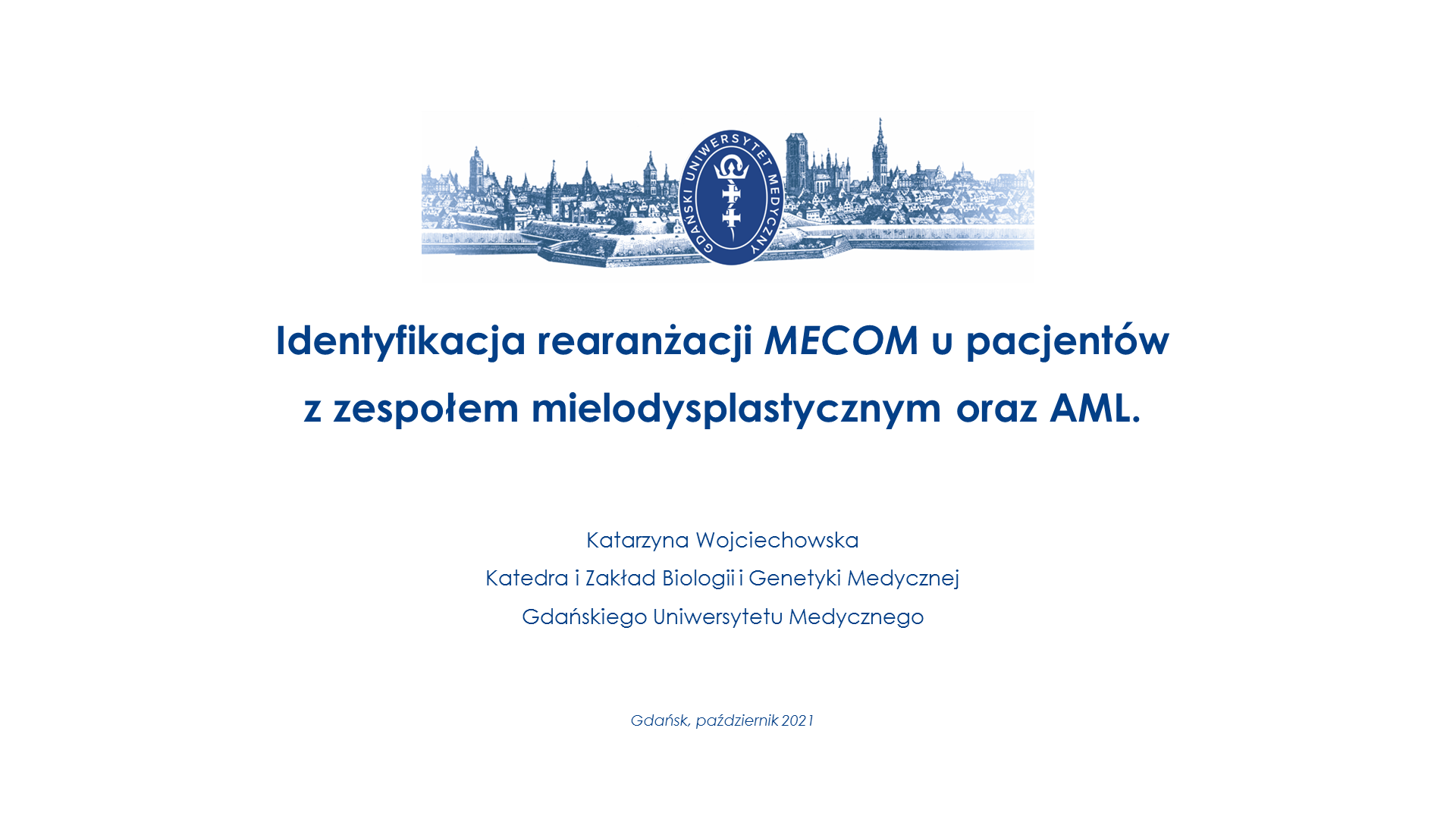 GDAŃSKI UNIWERSYTET MEDYCZNY

Identyfikacja rearanżacji MECOM u pacjentów z zespołem mielodysplastycznym oraz AML.

Katarzyna Wojciechowska
Katedra i Zakład Biologii i Genetyki Medycznej
Gdańskiego Uniwersytetu Medycznego

Gdańsk, październik 2021